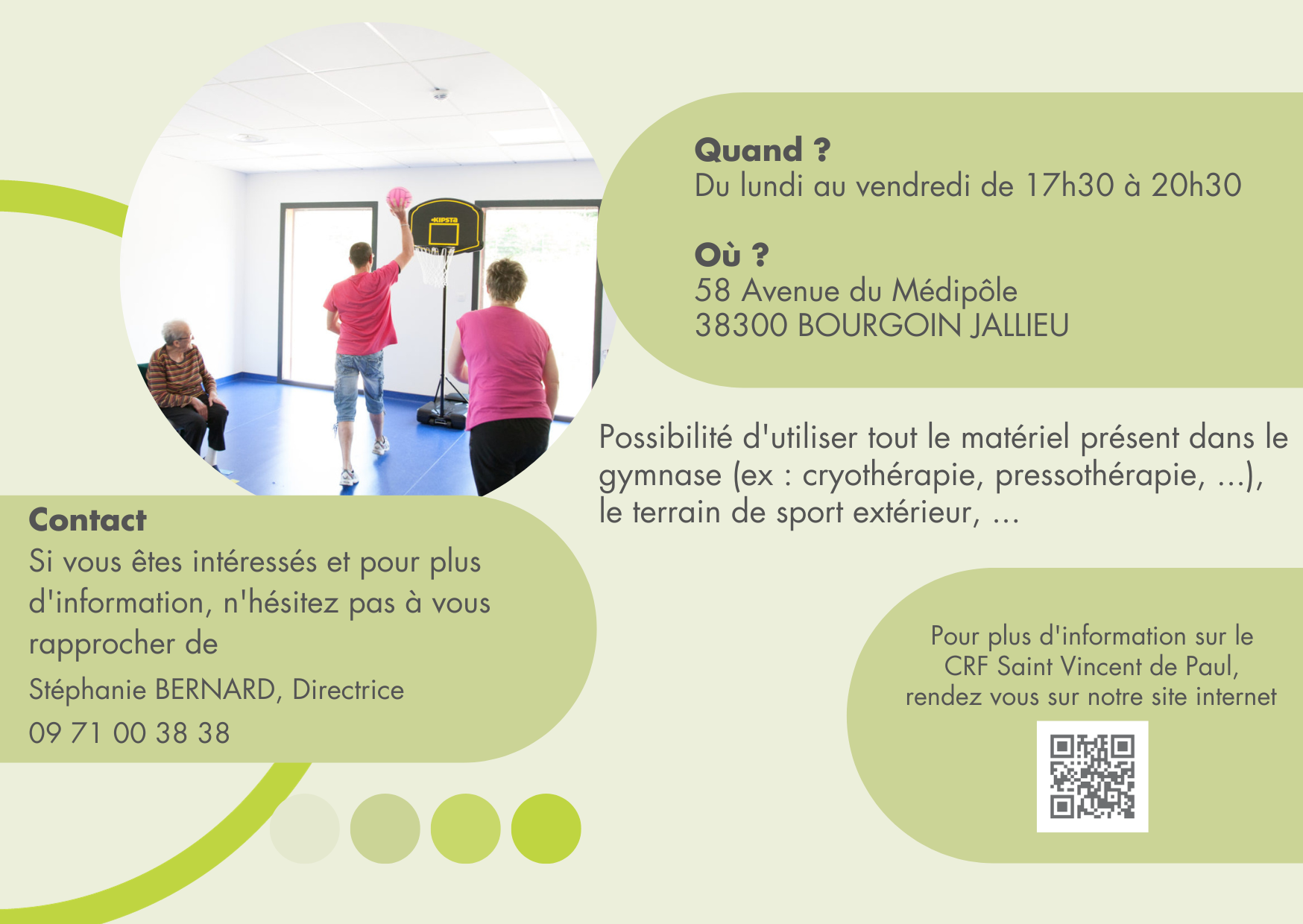 KIPSTA

Quand ?
Du lundi au vendredi de 17h30 à 20h30

Où ?
58 Avenue du Médipôle
38300 BOURGOIN JALLIEU

Possibilité d'utiliser tout le matériel présent dans le gymnase (ex : cryothérapie, pressothérapie, ...), le terrain de sport extérieur, ...

Contact
Si vous êtes intéressés et pour plus d'information, n'hésitez pas à vous rapprocher de
Stéphanie BERNARD, Directrice
09 71 00 38 38

Pour plus d'information sur le CRF Saint Vincent de Paul, rendez vous sur notre site internet